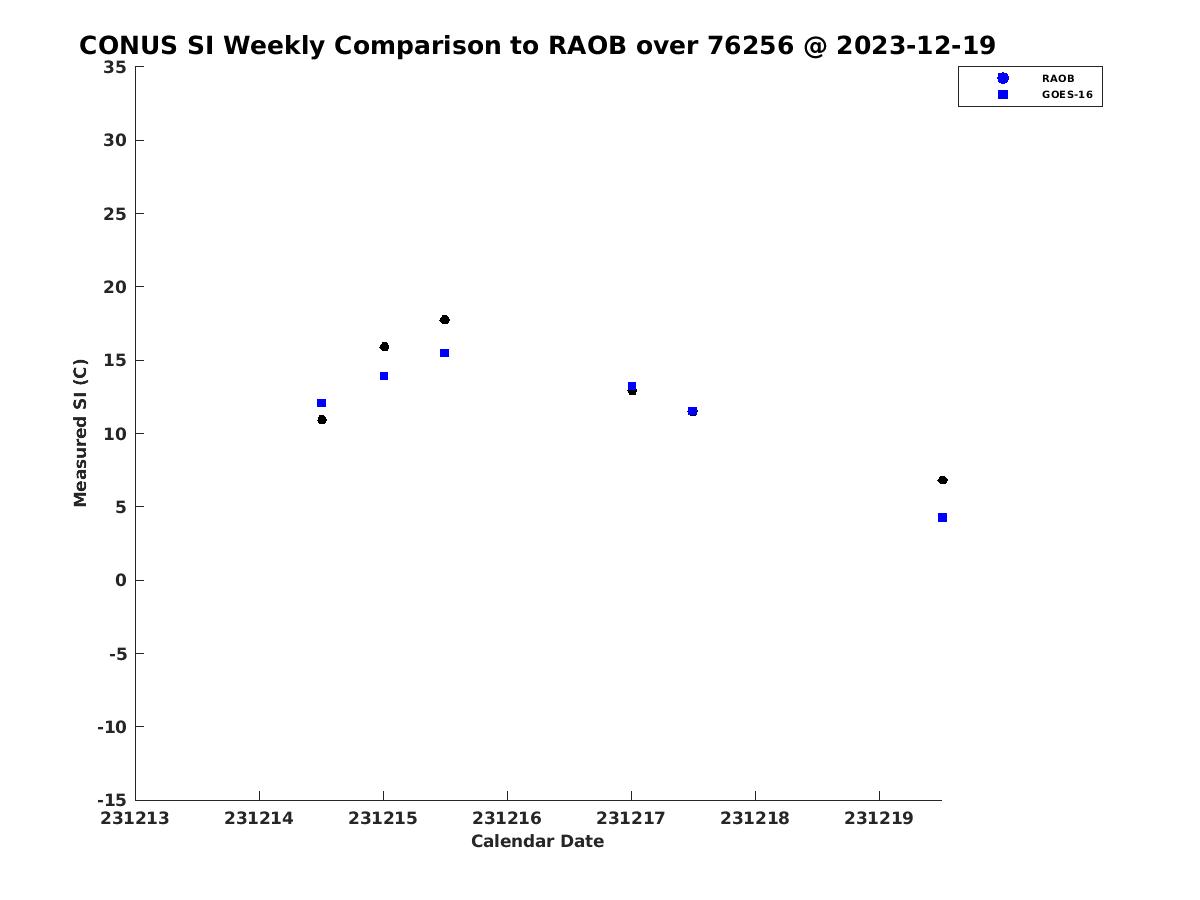 CONUS SI Weekly Comparison to RAOB over 76256 @ 2023-12-19

RAOB
GOES-16

Measured SI (C)

35
30
25
20
15
10
5
0
-5
-10
-15

231213
231214
231215
231216
231217
231218
231219

Calendar Date